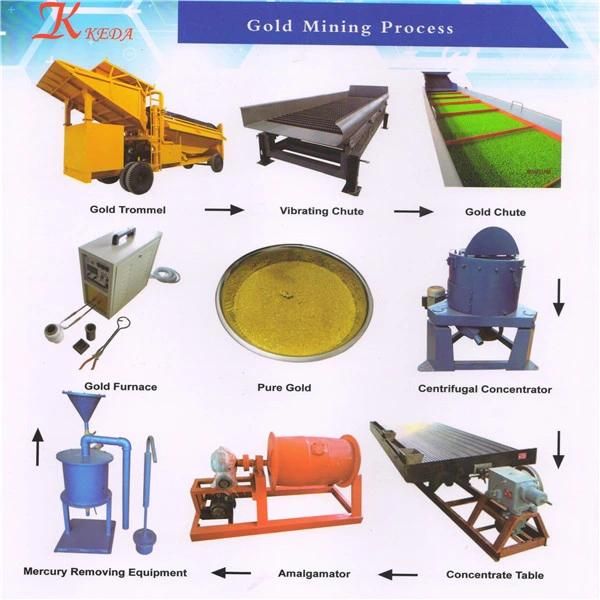 K KEDA

Gold Mining Process

Gold Trommel

Vibrating Chute

Gold Chute

Gold Furnace

Pure Gold

Centrifugal Concentrator

Mercury Removing Equipment

Amalgamator

Concentrate Table